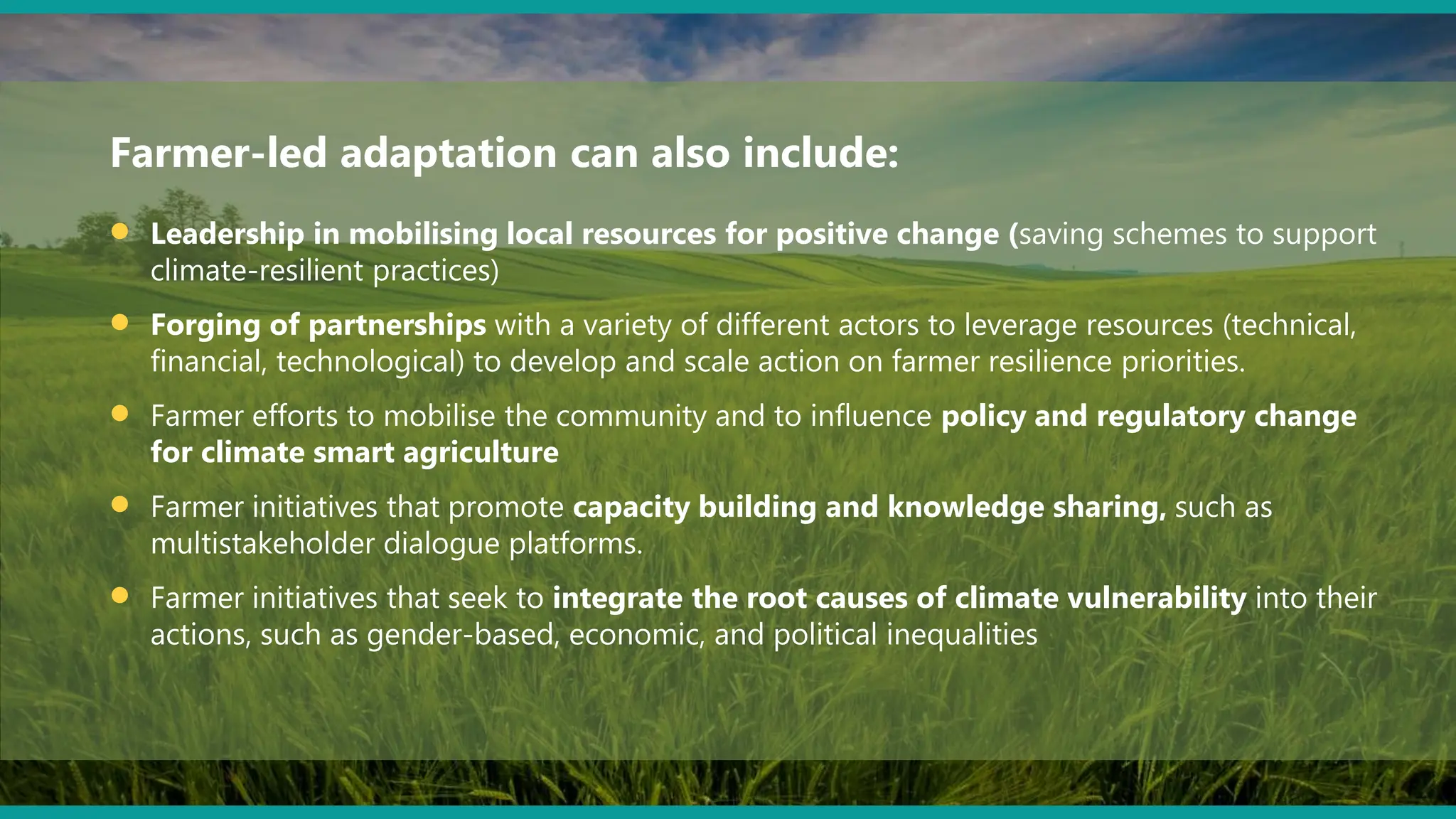 Farmer-led adaptation can also include:

- Leadership in mobilising local resources for positive change (saving schemes to support climate-resilient practices)
- Forging of partnerships with a variety of different actors to leverage resources (technical, financial, technological) to develop and scale action on farmer resilience priorities.
- Farmer efforts to mobilise the community and to influence policy and regulatory change for climate smart agriculture
- Farmer initiatives that promote capacity building and knowledge sharing, such as multistakeholder dialogue platforms.
- Farmer initiatives that seek to integrate the root causes of climate vulnerability into their actions, such as gender-based, economic, and political inequalities